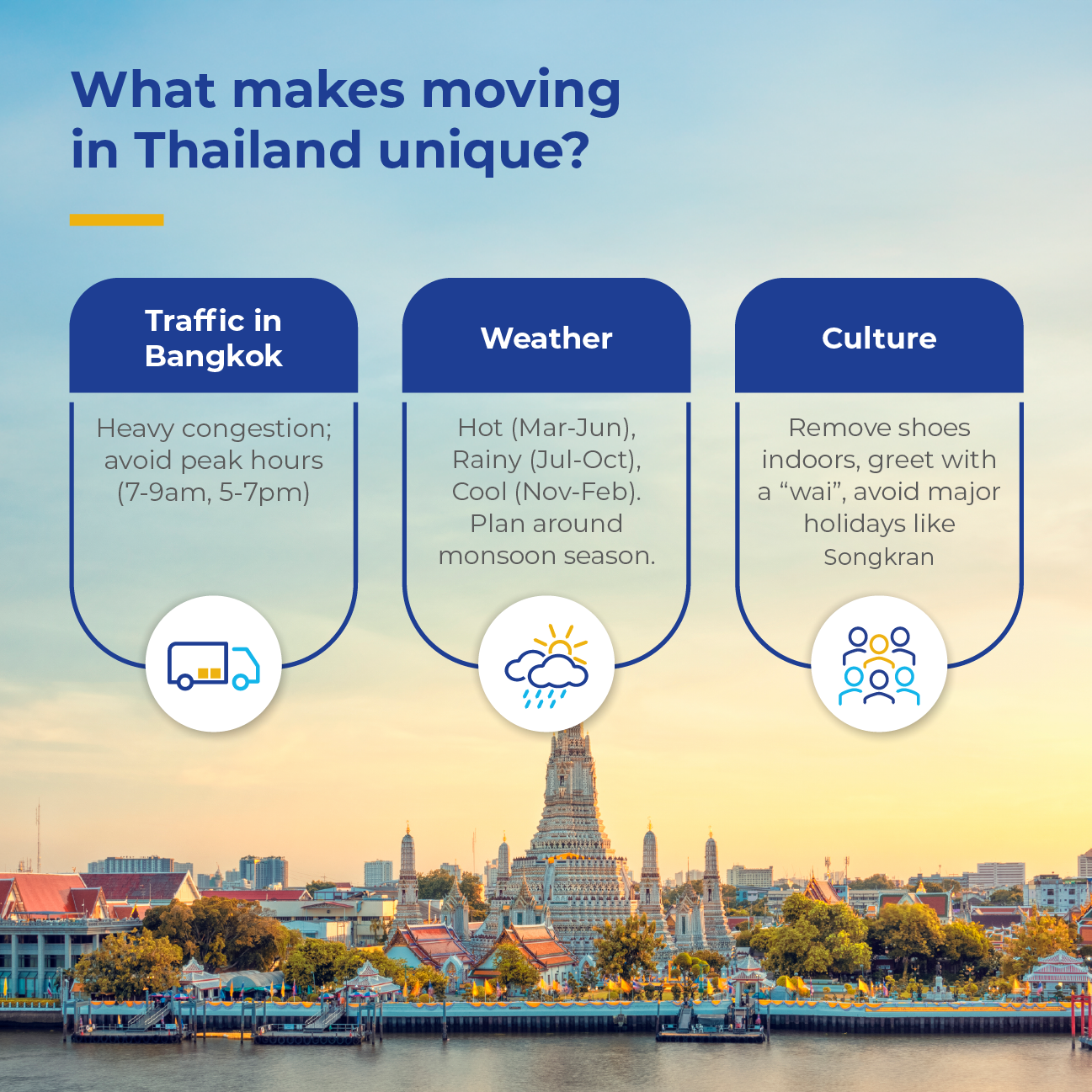 What makes moving in Thailand unique?

Traffic in Bangkok

Heavy congestion; avoid peak hours (7-9am, 5-7pm)

Weather

Hot (Mar-Jun), Rainy (Jul-Oct), Cool (Nov-Feb). Plan around monsoon season.

Culture

Remove shoes indoors, greet with a “wai”, avoid major holidays like Songkran